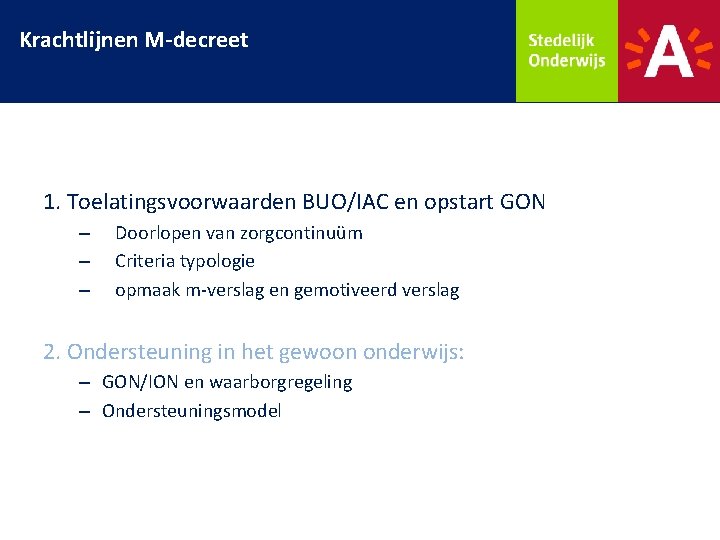 Krachtlijnen M-decreet

Stedelijk Onderwijs

A

1. Toelatingsvoorwaarden BUO/IAC en opstart GON
– Doorlopen van zorgcontinuüm
– Criteria typologie
– opmaak m-verslag en gemotiveerd verslag

2. Ondersteuning in het gewoon onderwijs:
– GON/ION en waarborgregeling
– Ondersteuningsmodel